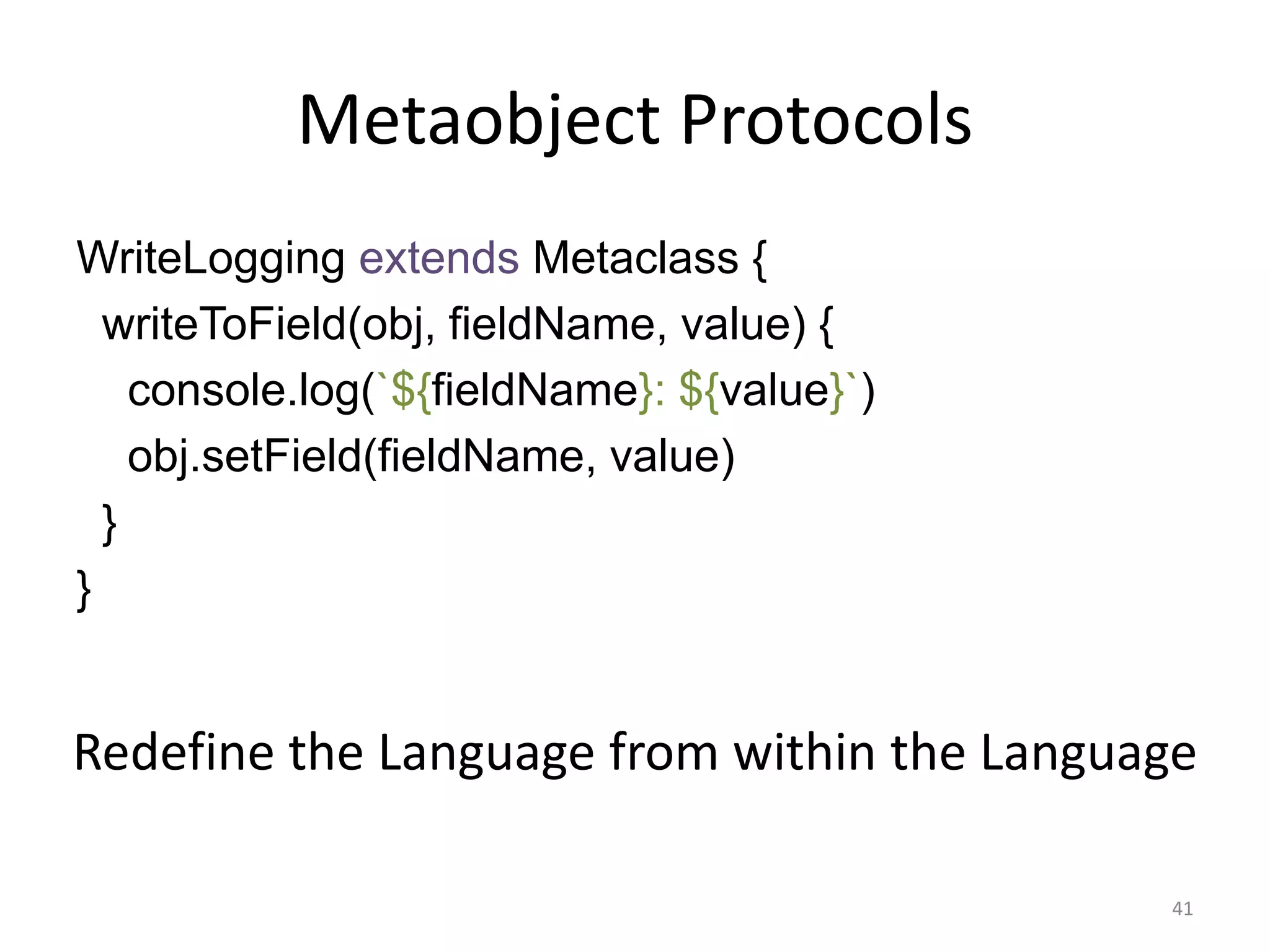 Metaobject Protocols

WriteLogging extends Metaclass {
  writeToField(obj, fieldName, value) {
    console.log(`${fieldName}: ${value}`)
    obj.setField(fieldName, value)
  }
}

Redefine the Language from within the Language

41